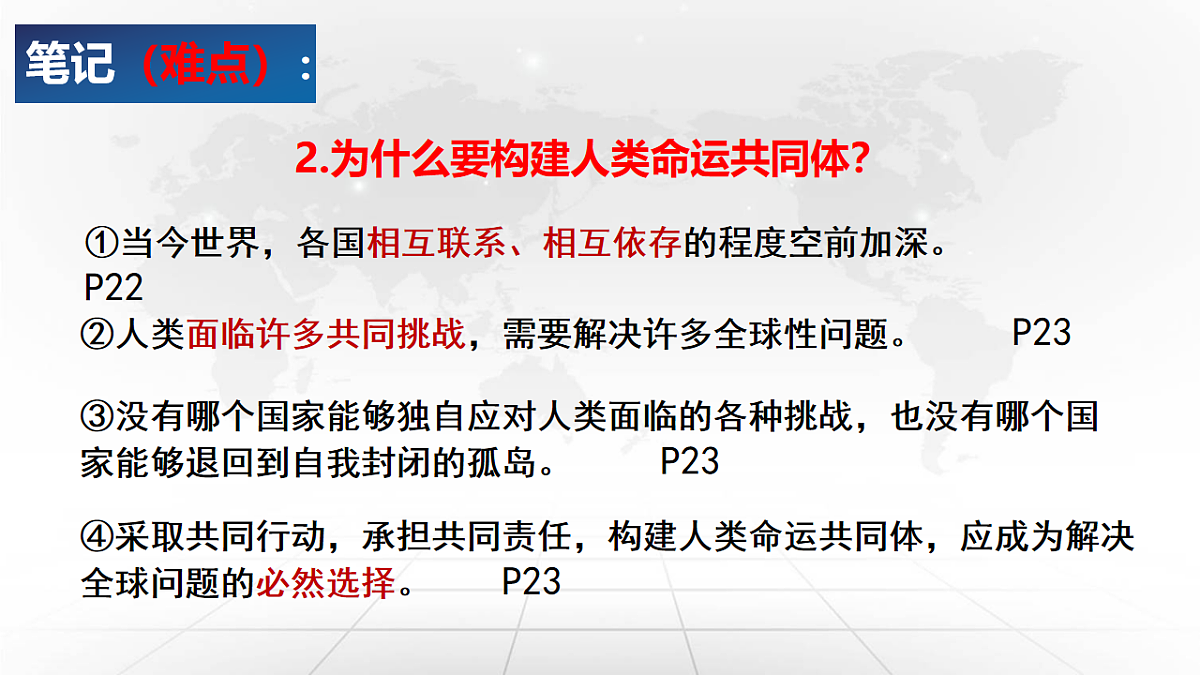 笔记（难点）：

2.为什么要构建人类命运共同体？

①当今世界，各国相互联系、相互依存的程度空前加深。 P22

②人类面临许多共同挑战，需要解决许多全球性问题。 P23

③没有哪个国家能够独自应对人类面临的各种挑战，也没有哪个国家能够退回到自我封闭的孤岛。 P23

④采取共同行动，承担共同责任，构建人类命运共同体，应成为解决全球问题的必然选择。 P23